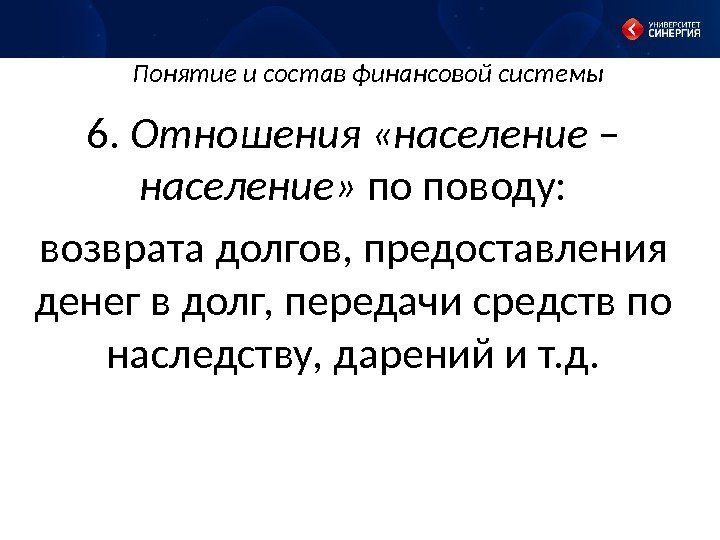 УНИВЕРСИТЕТ СИНЕРГИЯ

Понятие и состав финансовой системы

6. Отношения «население – население» по поводу:

возврата долгов, предоставления денег в долг, передачи средств по наследству, дарений и т.д.